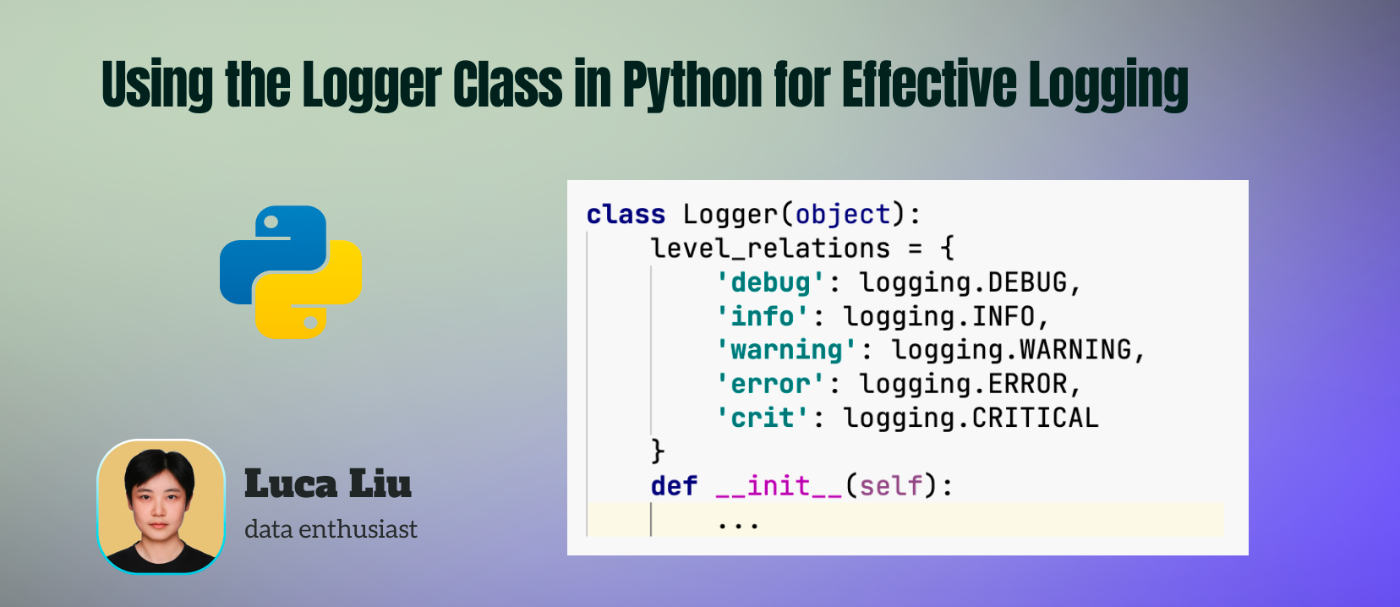 Using the Logger Class in Python for Effective Logging

class Logger(object):
    level_relations = {
        'debug': logging.DEBUG,
        'info': logging.INFO,
        'warning': logging.WARNING,
        'error': logging.ERROR,
        'crit': logging.CRITICAL
    }
    def __init__(self):
        ...

Luca Liu

data enthusiast